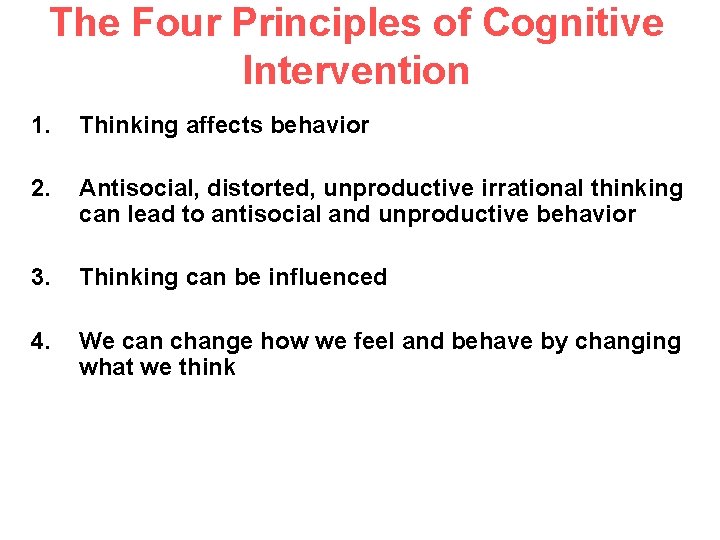 The Four Principles of Cognitive Intervention

1. Thinking affects behavior

2. Antisocial, distorted, unproductive irrational thinking can lead to antisocial and unproductive behavior

3. Thinking can be influenced

4. We can change how we feel and behave by changing what we think